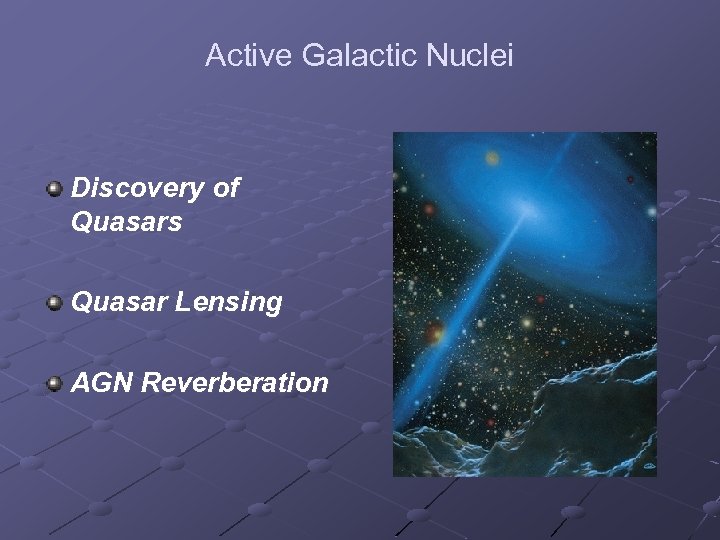 Active Galactic Nuclei

Discovery of Quasars

Quasar Lensing

AGN Reverberation